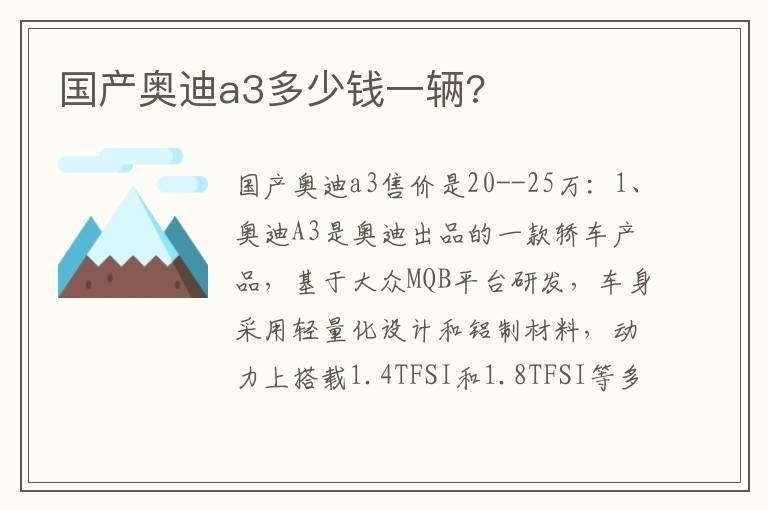 国产奥迪a3多少钱一辆?

国产奥迪a3售价是20--25万：1、奥迪A3是奥迪出品的一款轿车产品，基于大众MQB平台研发，车身采用轻量化设计和铝制材料，动力上搭载1.4TFSI和1.8TFSI等多